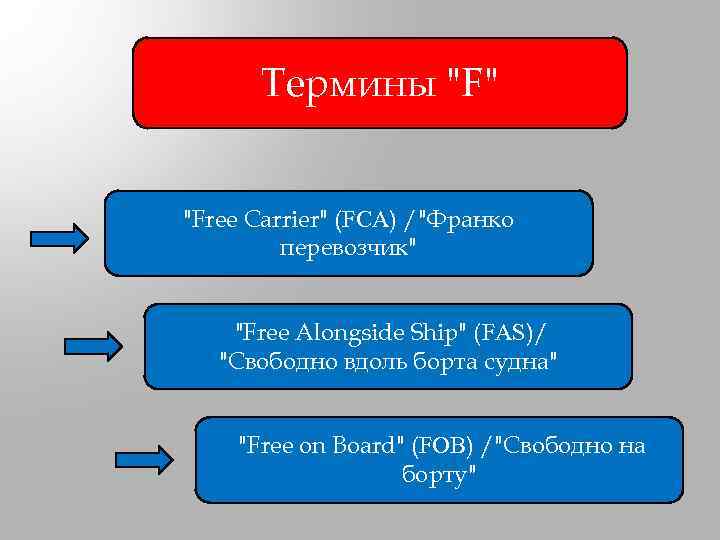 Термины "F"

"Free Carrier" (FCA) /"Франко перевозчик"

"Free Alongside Ship" (FAS)/ "Свободно вдоль борта судна"

"Free on Board" (FOB) /"Свободно на борту"